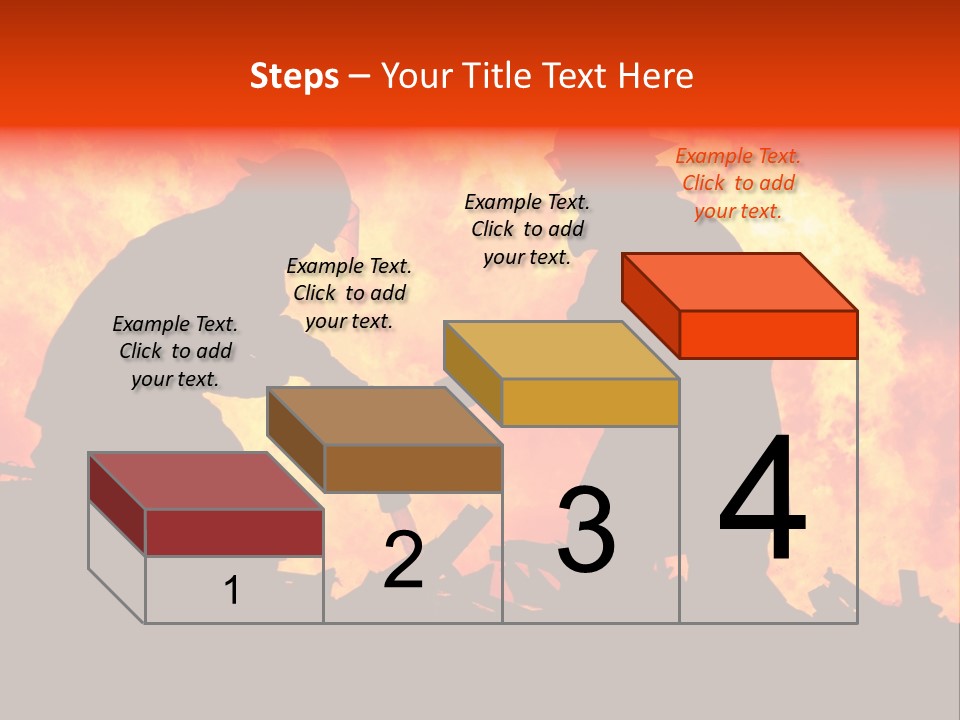 Steps – Your Title Text Here

Example Text. Click to add your text.

Example Text. Click to add your text.

Example Text. Click to add your text.

Example Text. Click to add your text.

1

2

3

4